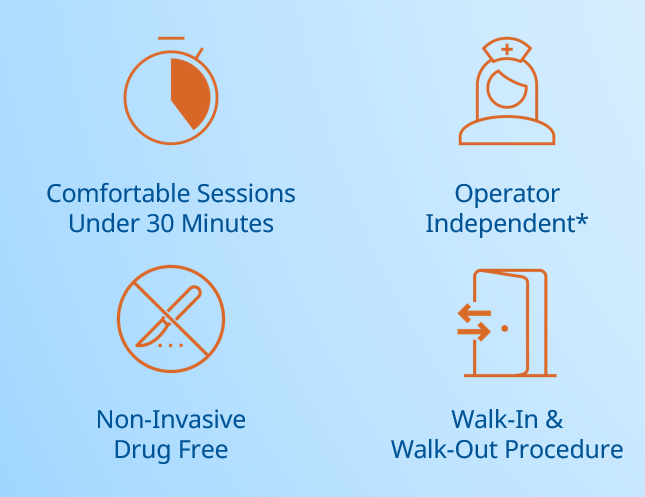 Comfortable Sessions Under 30 Minutes

Operator Independent*

Non-Invasive Drug Free

Walk-In & Walk-Out Procedure